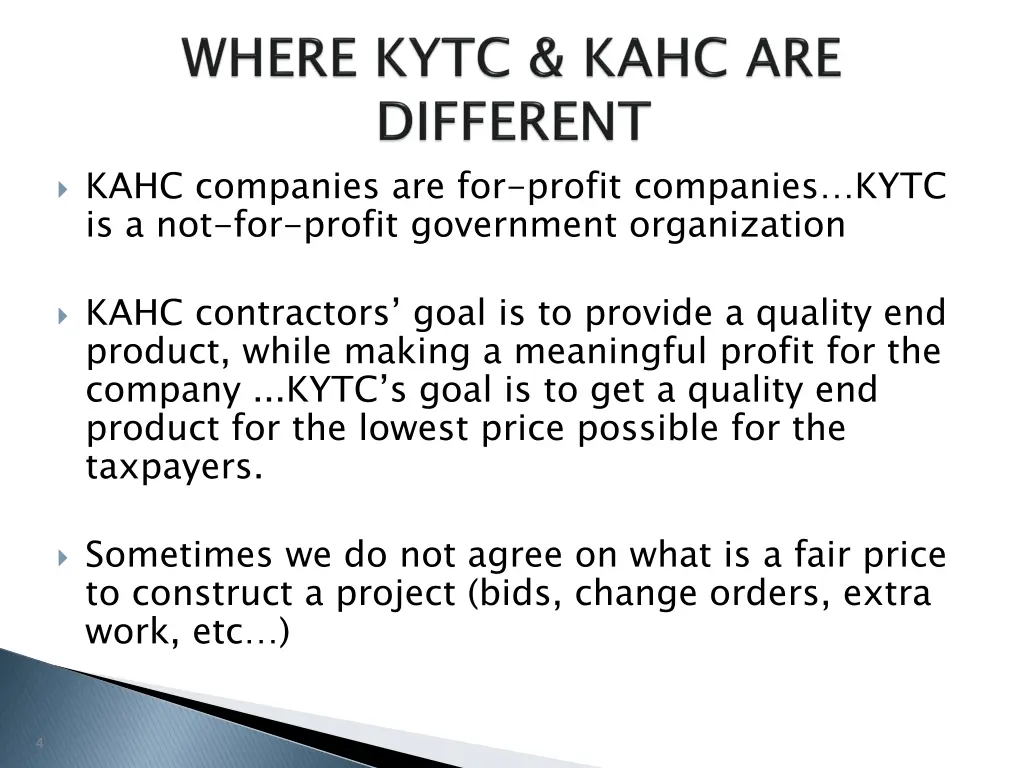 WHERE KYTC & KAHC ARE DIFFERENT

KAHC companies are for-profit companies…KYTC is a not-for-profit government organization

KAHC contractors’ goal is to provide a quality end product, while making a meaningful profit for the company ...KYTC’s goal is to get a quality end product for the lowest price possible for the taxpayers.

Sometimes we do not agree on what is a fair price to construct a project (bids, change orders, extra work, etc…)

4